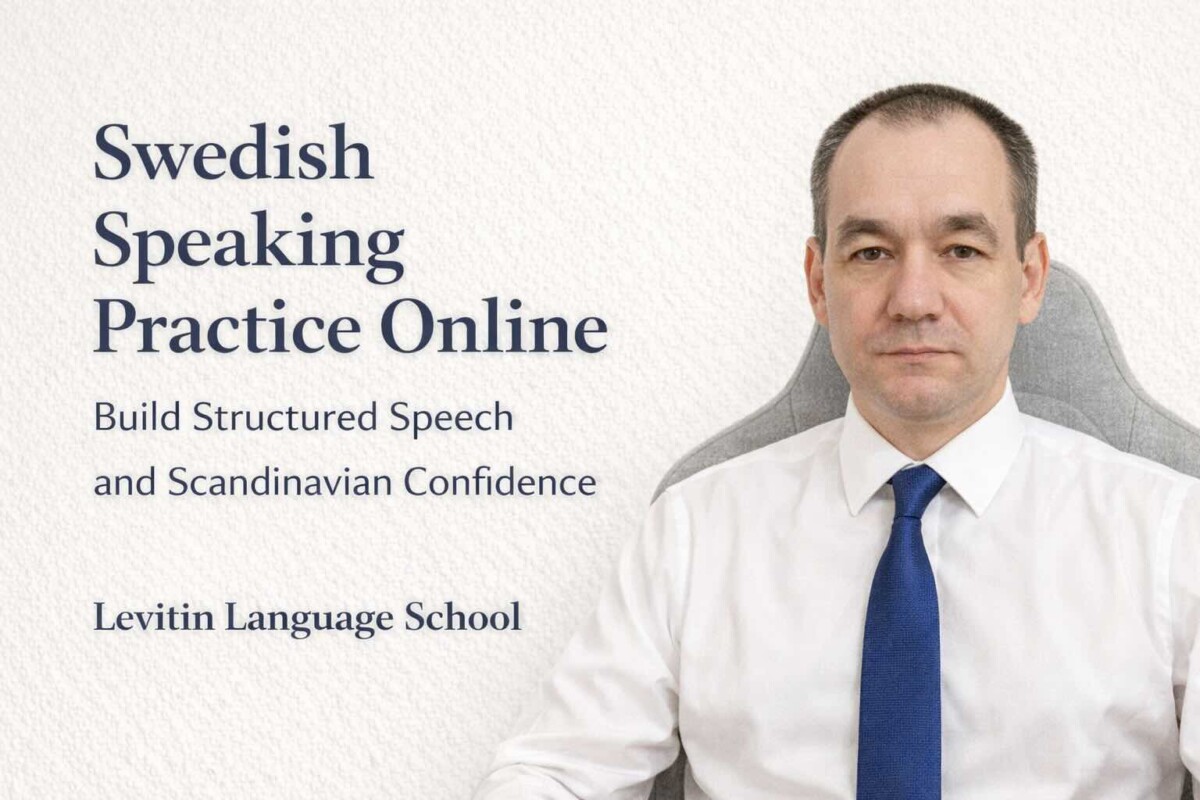 Swedish Speaking Practice Online

Build Structured Speech and Scandinavian Confidence

Levitin Language School